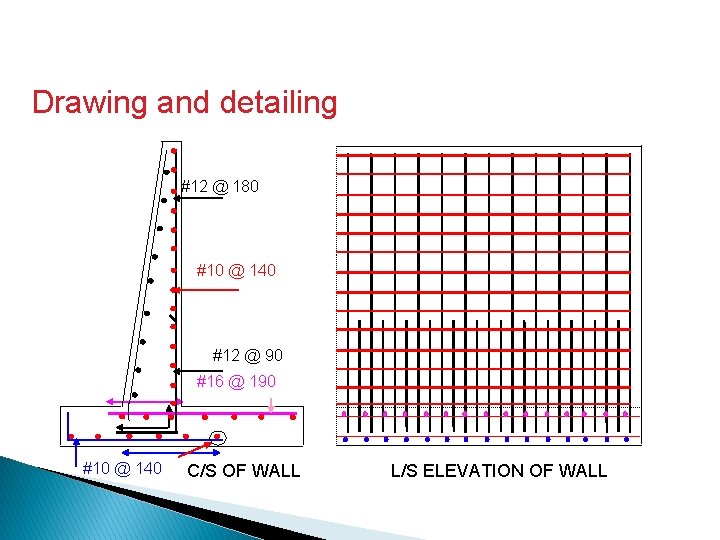 Drawing and detailing

#12 @ 180

#10 @ 140

#12 @ 90

#16 @ 190

#10 @ 140

C/S OF WALL

L/S ELEVATION OF WALL